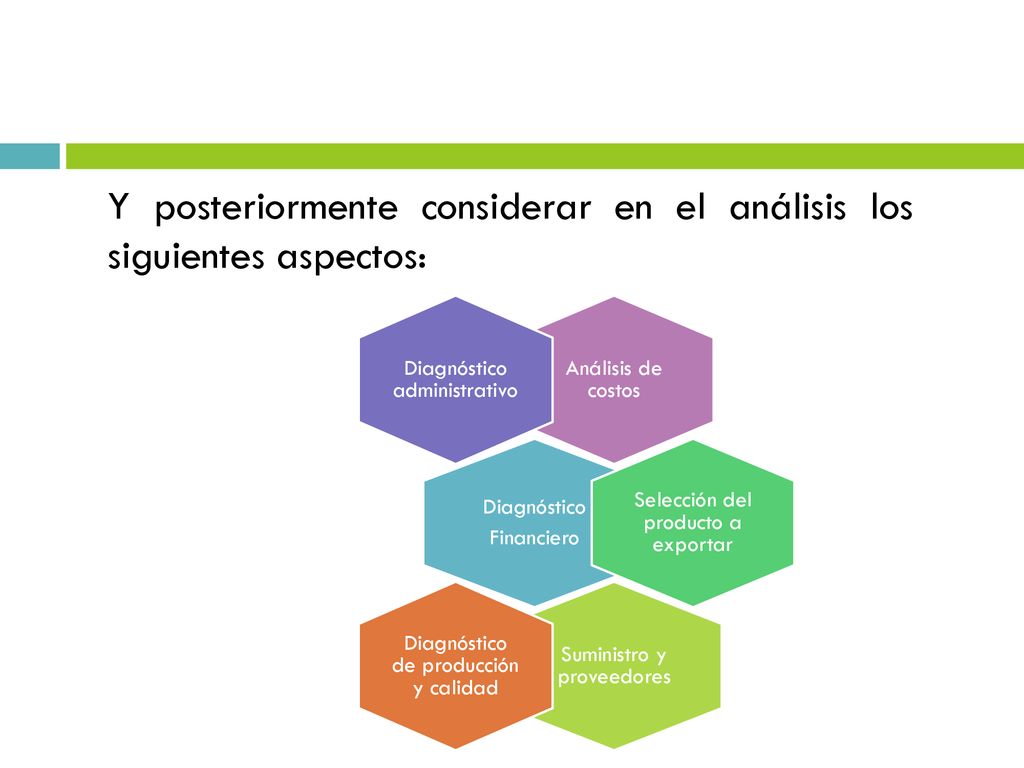 Y posteriormente considerar en el análisis los siguientes aspectos:

Diagnóstico administrativo

Análisis de costos

Diagnóstico Financiero

Selección del producto a exportar

Diagnóstico de producción y calidad

Suministro y proveedores